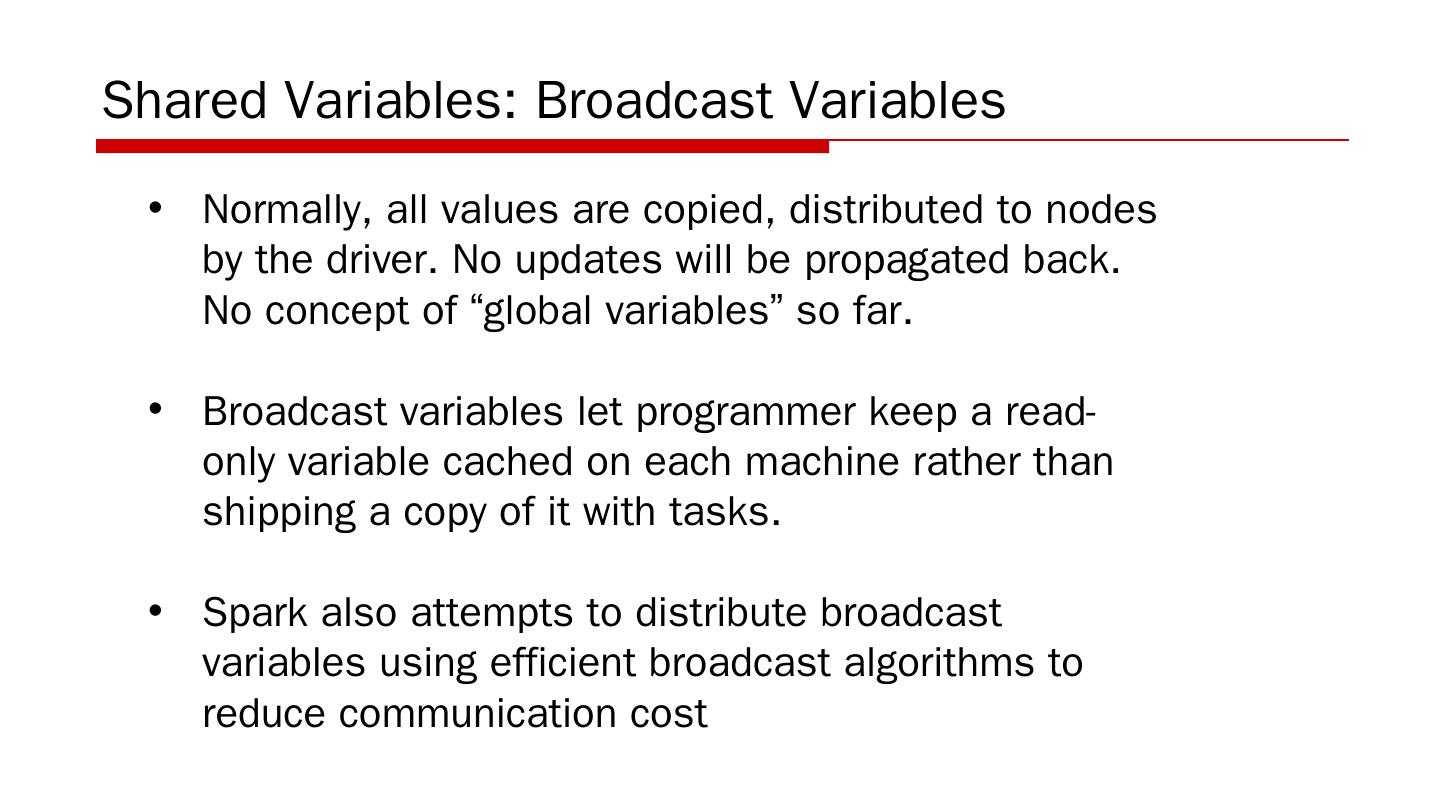 Shared Variables: Broadcast Variables

• Normally, all values are copied, distributed to nodes by the driver. No updates will be propagated back. No concept of “global variables” so far.

• Broadcast variables let programmer keep a read-only variable cached on each machine rather than shipping a copy of it with tasks.

• Spark also attempts to distribute broadcast variables using efficient broadcast algorithms to reduce communication cost